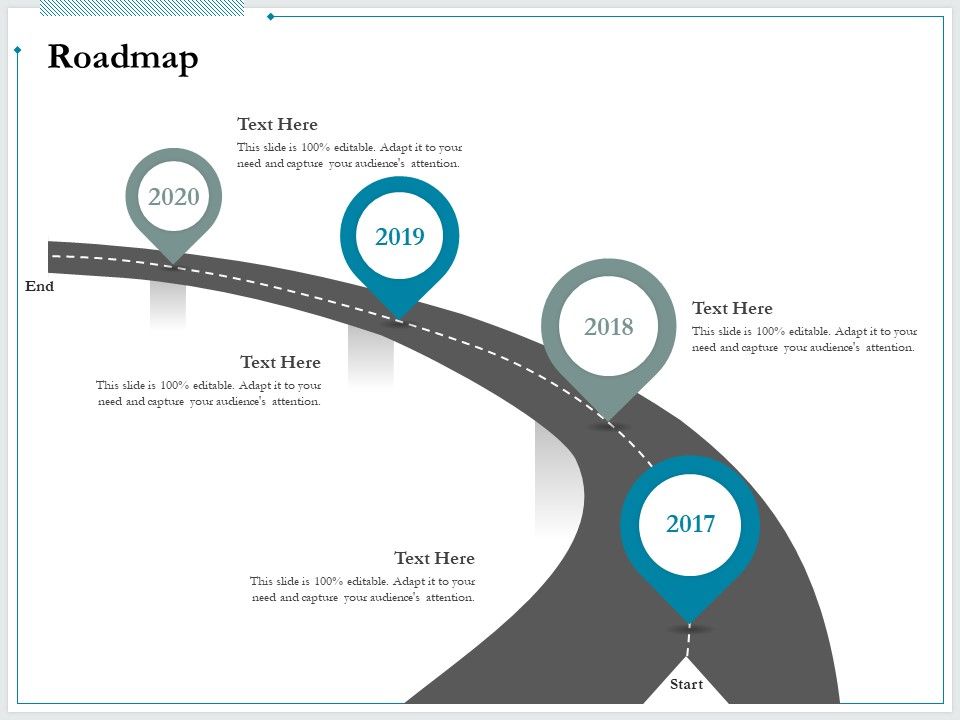 Roadmap

Text Here
This slide is 100% editable. Adapt it to your need and capture your audience's attention.

2020

2019

End

2018

Text Here
This slide is 100% editable. Adapt it to your need and capture your audience's attention.

Text Here
This slide is 100% editable. Adapt it to your need and capture your audience's attention.

2017

Text Here
This slide is 100% editable. Adapt it to your need and capture your audience's attention.

Start